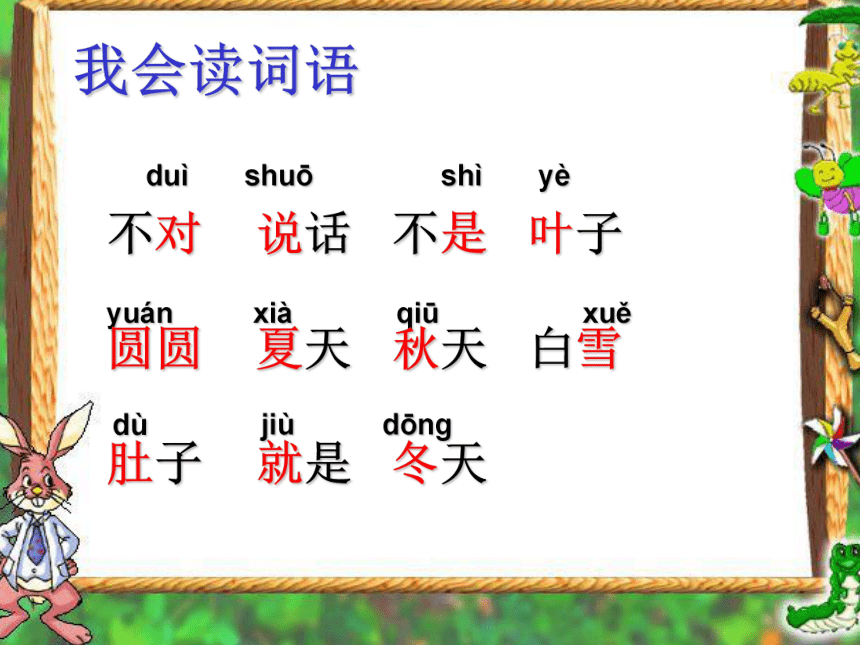 我会读词语

duì shuō shì yè
不对 说话 不是 叶子

yuán xià qiū xuě
圆圆 夏天 秋天 白雪

dù jiù dōng
肚子 就是 冬天